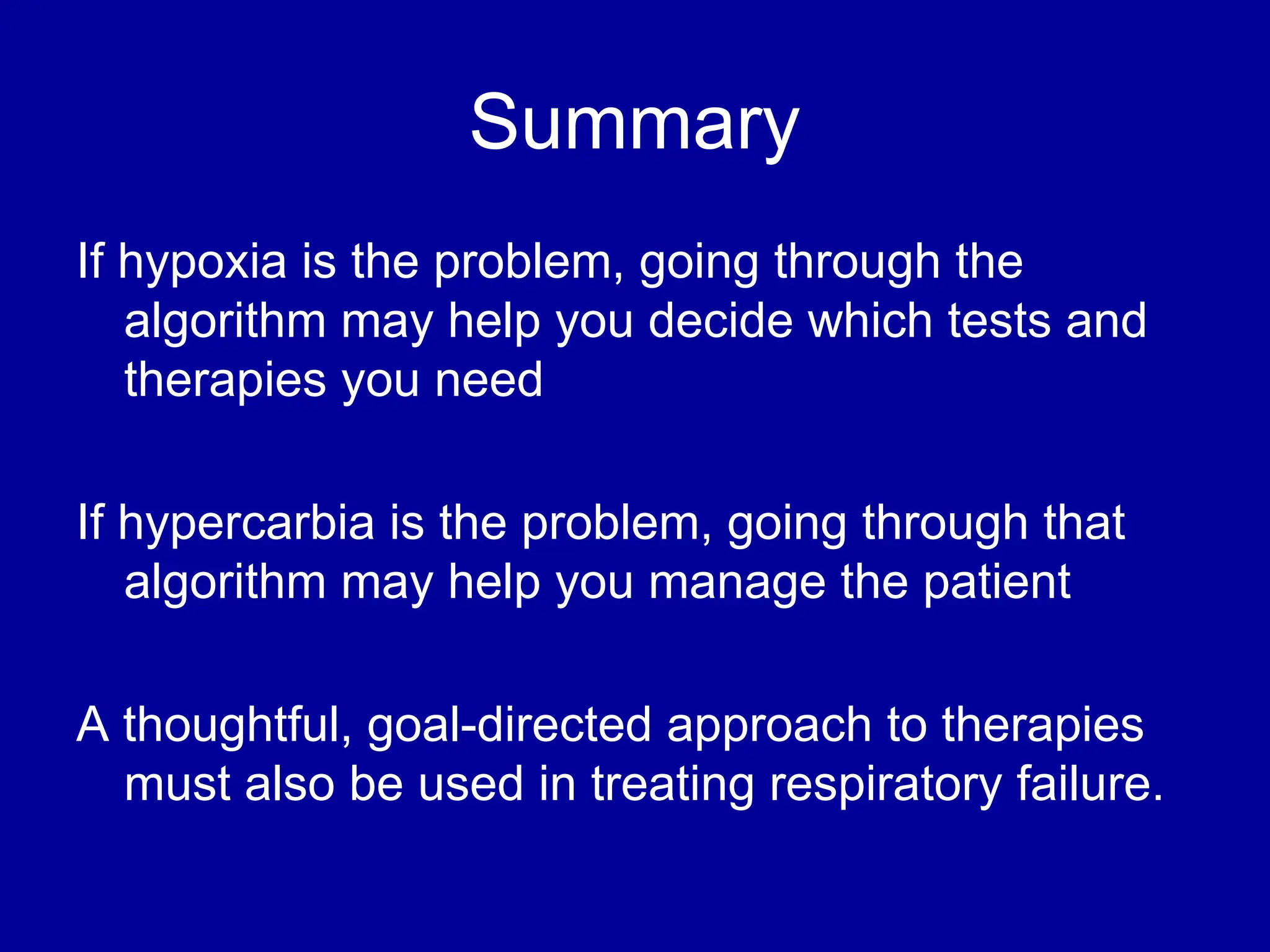 Summary

If hypoxia is the problem, going through the algorithm may help you decide which tests and therapies you need

If hypercarbia is the problem, going through that algorithm may help you manage the patient

A thoughtful, goal-directed approach to therapies must also be used in treating respiratory failure.